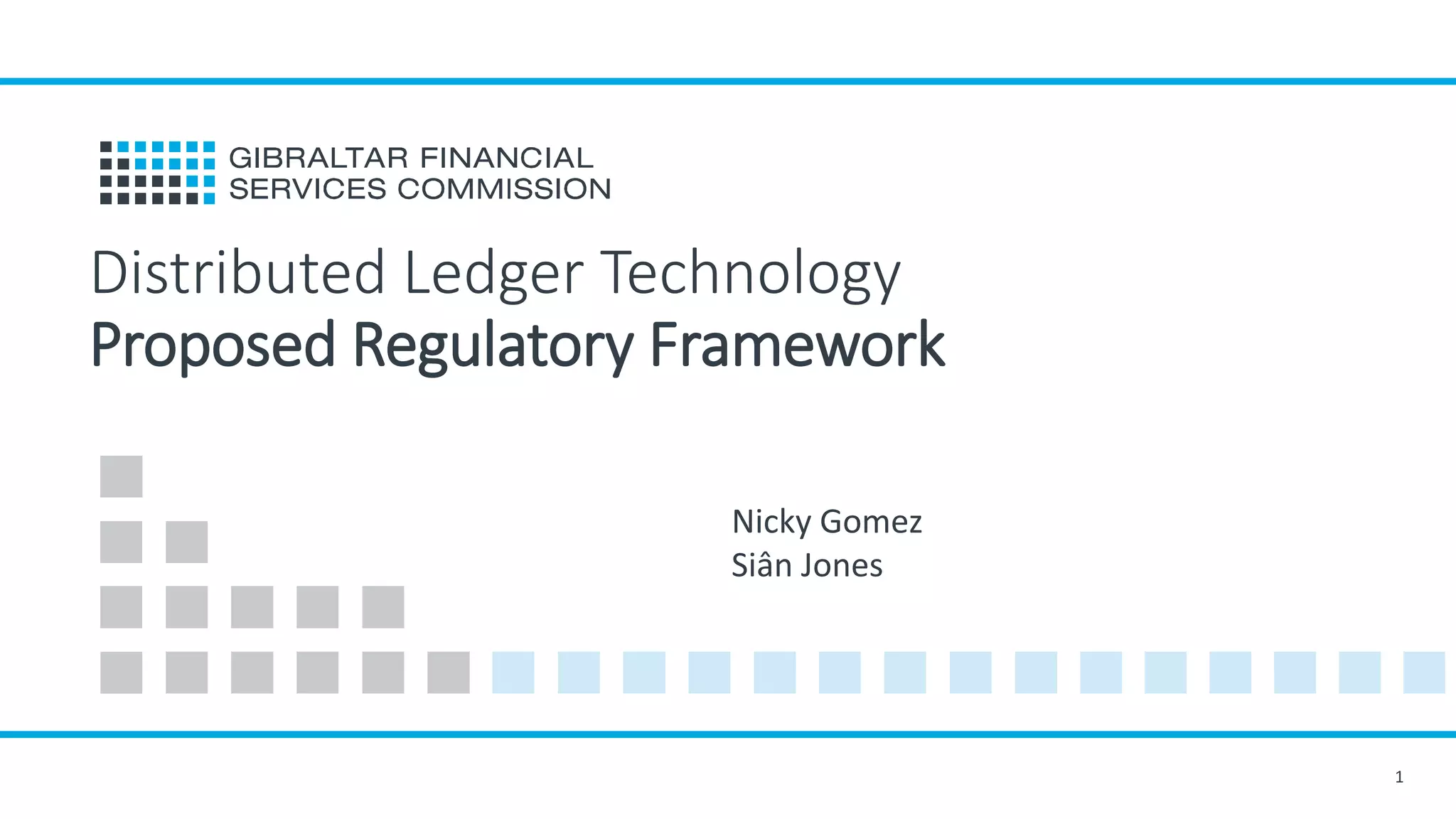 GIBRALTAR FINANCIAL SERVICES COMMISSION

Distributed Ledger Technology
Proposed Regulatory Framework

Nicky Gomez
Siân Jones

1